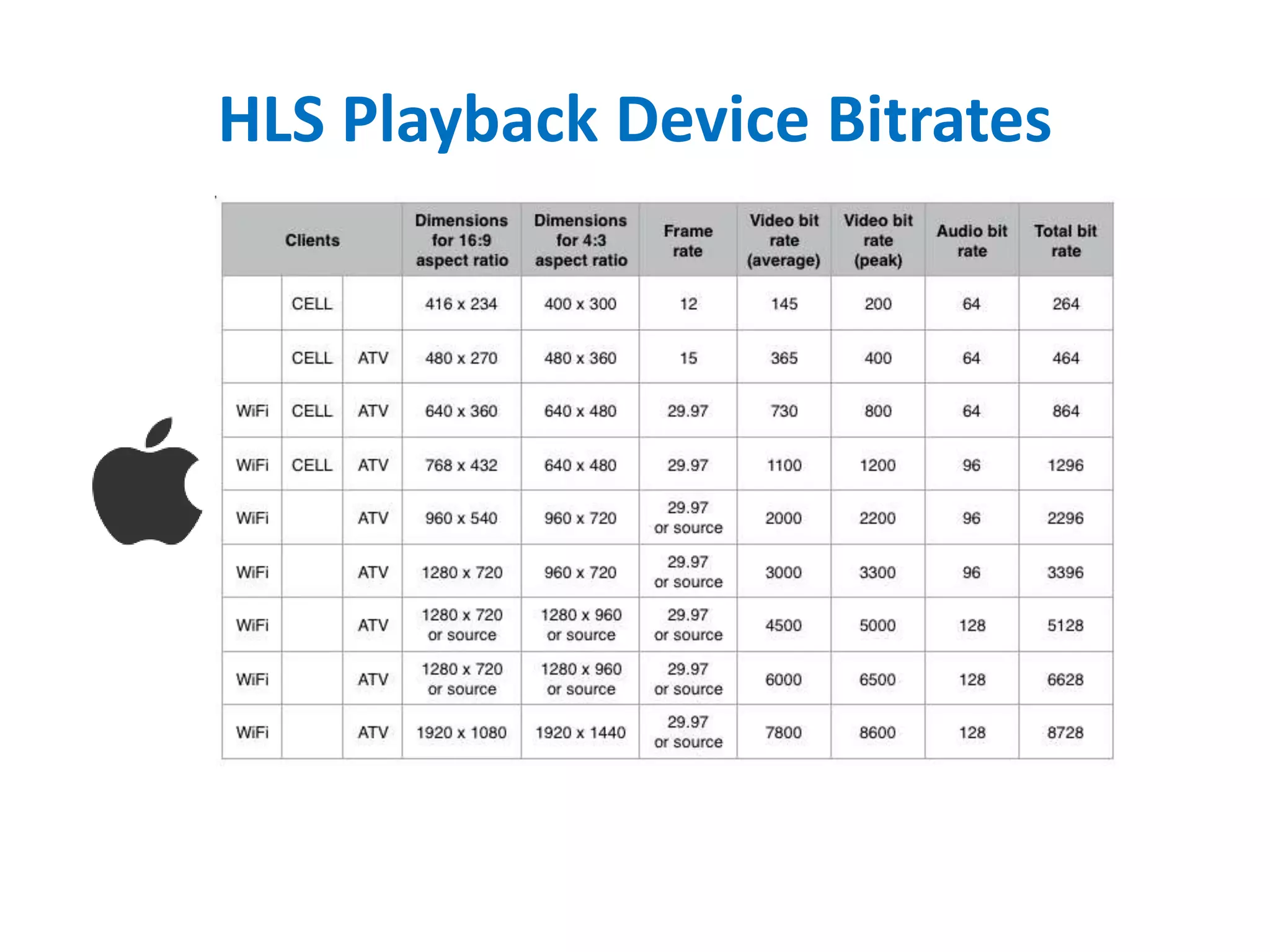 HLS Playback Device Bitrates

| Clients | | | Dimensions for 16:9 aspect ratio | Dimensions for 4:3 aspect ratio | Frame rate | Video bit rate (average) | Video bit rate (peak) | Audio bit rate | Total bit rate |
|---|---|---|---|---|---|---|---|---|---|
| | CELL | | 416 x 234 | 400 x 300 | 12 | 145 | 200 | 64 | 264 |
| | CELL | ATV | 480 x 270 | 480 x 360 | 15 | 365 | 400 | 64 | 464 |
| WiFi | CELL | ATV | 640 x 360 | 640 x 480 | 29.97 | 730 | 800 | 64 | 864 |
| WiFi | CELL | ATV | 768 x 432 | 640 x 480 | 29.97 | 1100 | 1200 | 96 | 1296 |
| WiFi | | ATV | 960 x 540 | 960 x 720 | 29.97 or source | 2000 | 2200 | 96 | 2296 |
| WiFi | | ATV | 1280 x 720 | 960 x 720 | 29.97 or source | 3000 | 3300 | 96 | 3396 |
| WiFi | | ATV | 1280 x 720 or source | 1280 x 960 or source | 29.97 or source | 4500 | 5000 | 128 | 5128 |
| WiFi | | ATV | 1280 x 720 or source | 1280 x 960 or source | 29.97 or source | 6000 | 6500 | 128 | 6628 |
| WiFi | | ATV | 1920 x 1080 | 1920 x 1440 | 29.97 or source | 7800 | 8600 | 128 | 8728 |